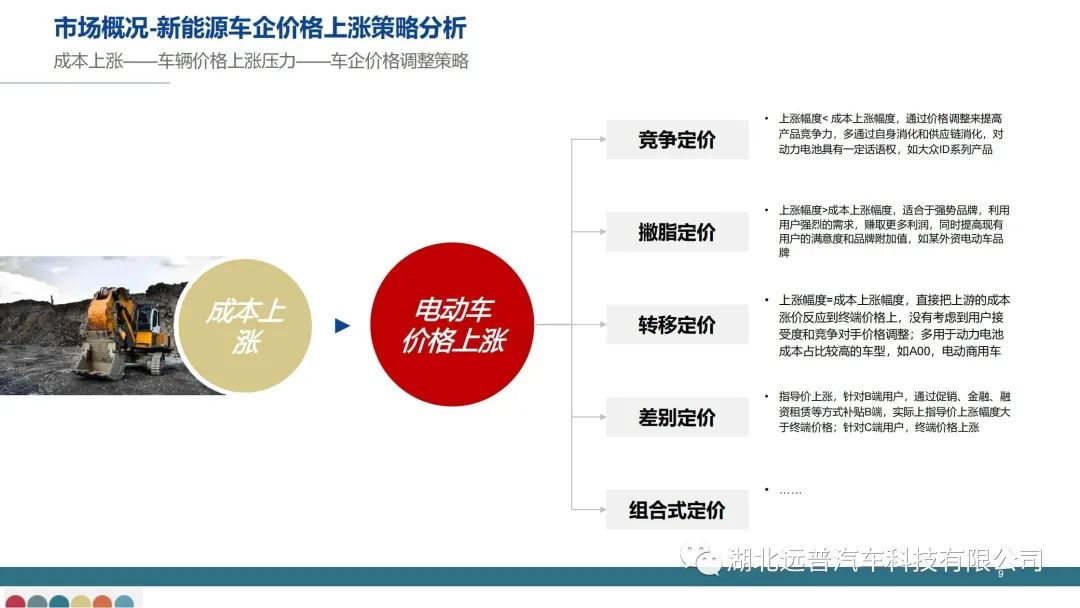 市场概况-新能源车企价格上涨策略分析

成本上涨——车辆价格上涨压力——车企价格调整策略

成本上涨

电动车价格上涨

竞争定价

• 上涨幅度< 成本上涨幅度，通过价格调整来提高产品竞争力，多通过自身消化和供应链消化，对动力电池具有一定话语权，如大众ID系列产品

撇脂定价

• 上涨幅度>成本上涨幅度，适合于强势品牌，利用用户强烈的需求，赚取更多利润，同时提高现有用户的满意度和品牌附加值，如某外资电动车品牌

转移定价

• 上涨幅度=成本上涨幅度，直接把上游的成本涨价反应到终端价格上，没有考虑到用户接受度和竞争对手价格调整；多用于动力电池成本占比较高的车型，如A00，电动商用车

差别定价

• 指导价上涨，针对B端用户，通过促销、金融、融资租赁等方式补贴B端，实际上指导价上涨幅度大于终端价格；针对C端用户，终端价格上涨

组合式定价

• ……

湖北远普汽车科技有限公司

9